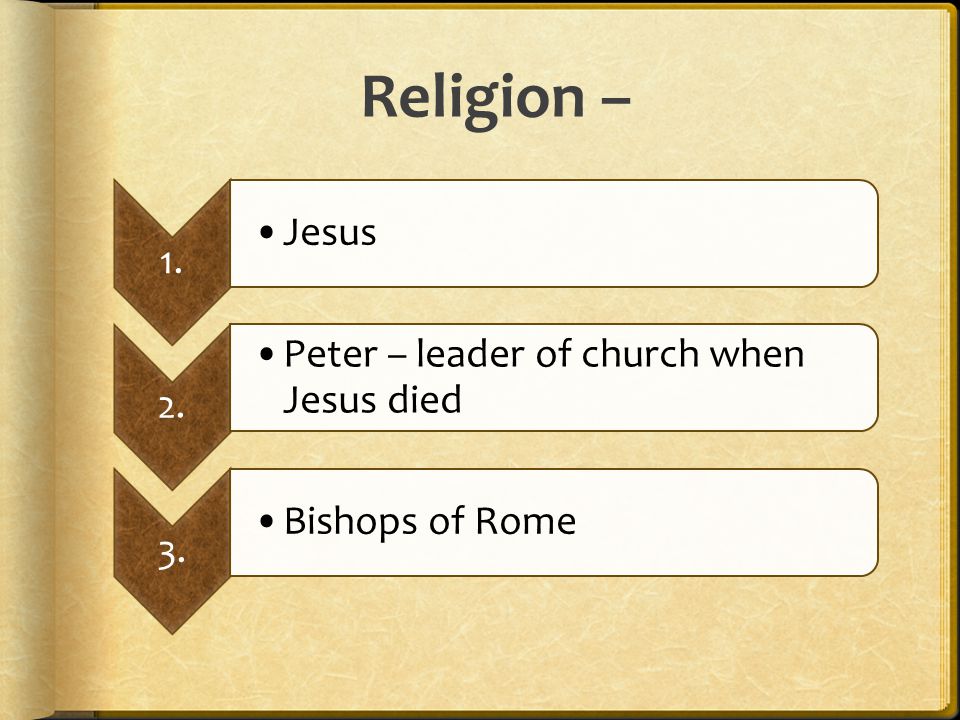 Religion –

1.
• Jesus

2.
• Peter – leader of church when Jesus died

3.
• Bishops of Rome